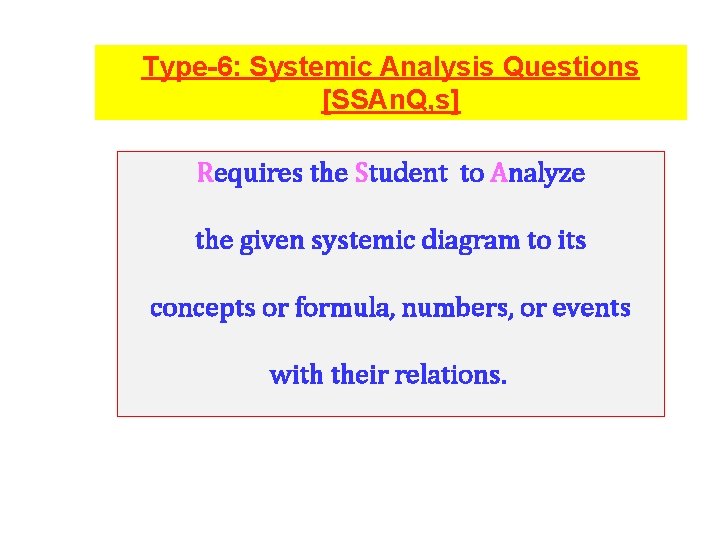 Type-6: Systemic Analysis Questions [SSAnQ,s]

Requires the Student to Analyze the given systemic diagram to its concepts or formula, numbers, or events with their relations.